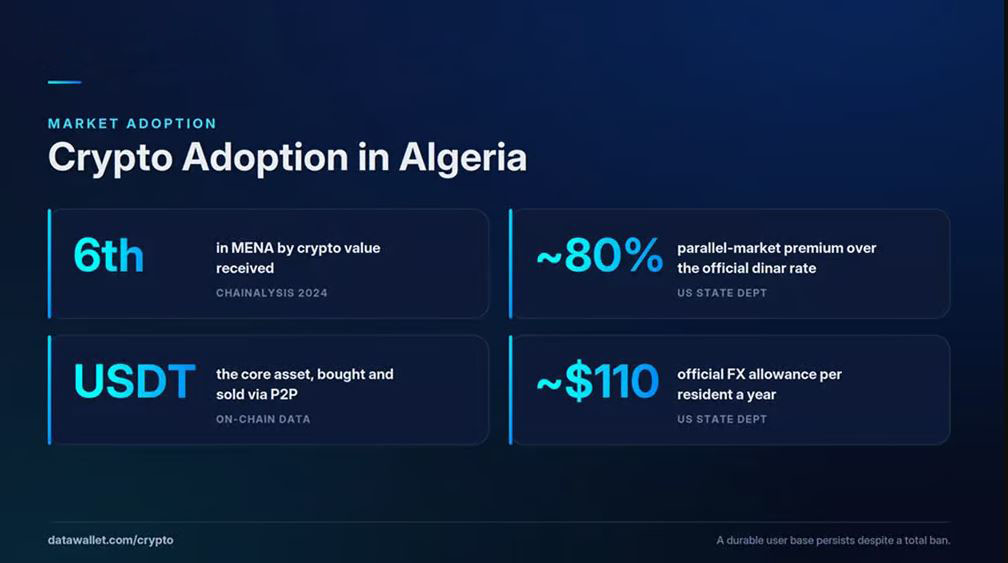 MARKET ADOPTION

Crypto Adoption in Algeria

6th

in MENA by crypto value received

CHAINALYSIS 2024

~80%

parallel-market premium over the official dinar rate

US STATE DEPT

USDT

the core asset, bought and sold via P2P

ON-CHAIN DATA

~$110

official FX allowance per resident a year

US STATE DEPT

datawallet.com/crypto

A durable user base persists despite a total ban.